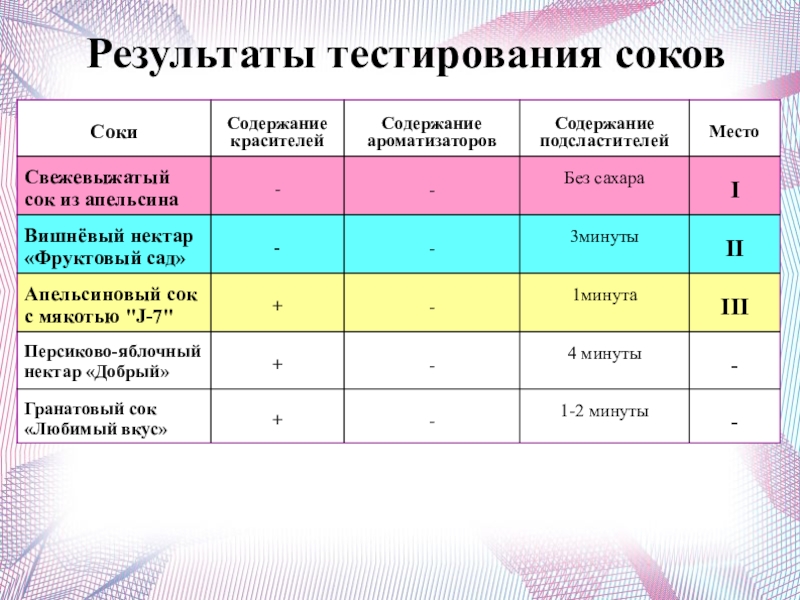 Результаты тестирования соков

| Соки | Содержание красителей | Содержание ароматизаторов | Содержание подсластителей | Место |
|---|---|---|---|---|
| Свежевыжатый сок из апельсина | - | - | Без сахара | I |
| Вишнёвый нектар «Фруктовый сад» | - | - | 3минуты | II |
| Апельсиновый сок с мякотью "J-7" | + | - | 1минута | III |
| Персиково-яблочный нектар «Добрый» | + | - | 4 минуты | - |
| Гранатовый сок «Любимый вкус» | + | - | 1-2 минуты | - |